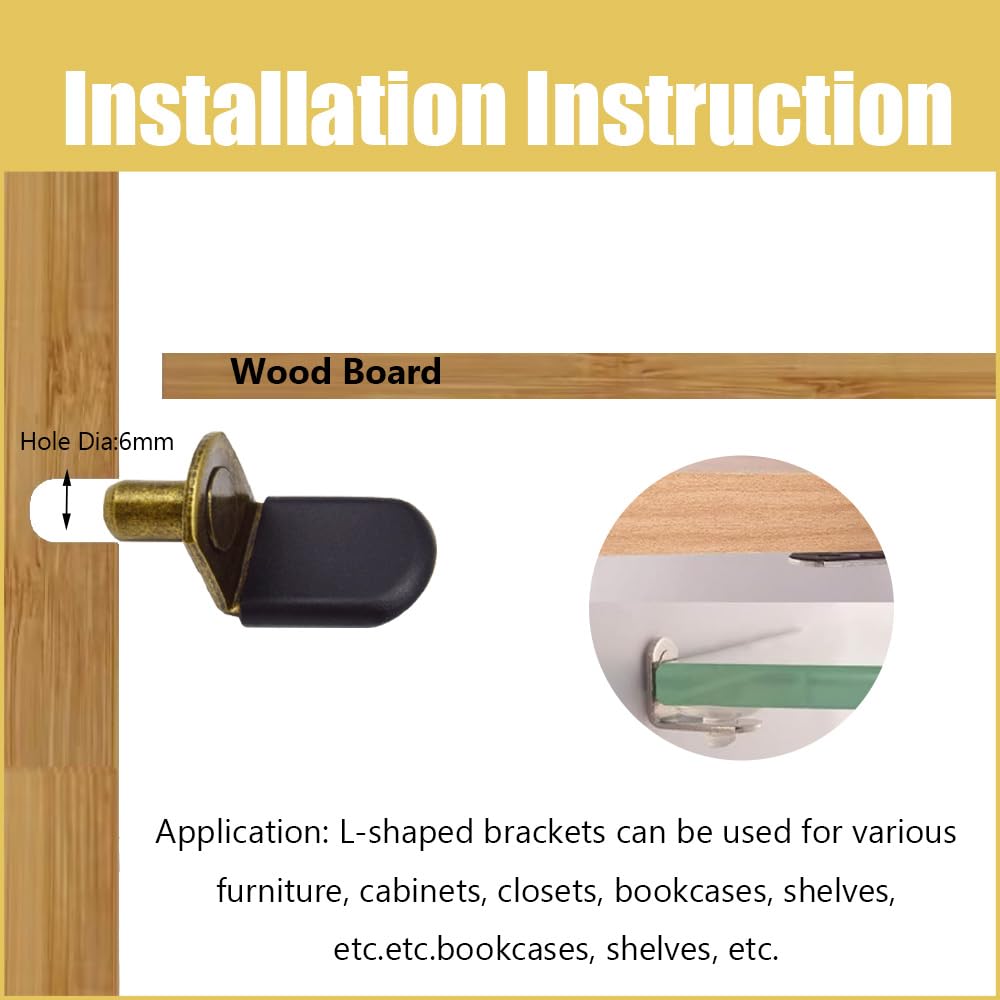 Installation Instruction

Wood Board

Hole Dia:6mm

Application: L-shaped brackets can be used for various furniture, cabinets, closets, bookcases, shelves, etc.etc.bookcases, shelves, etc.